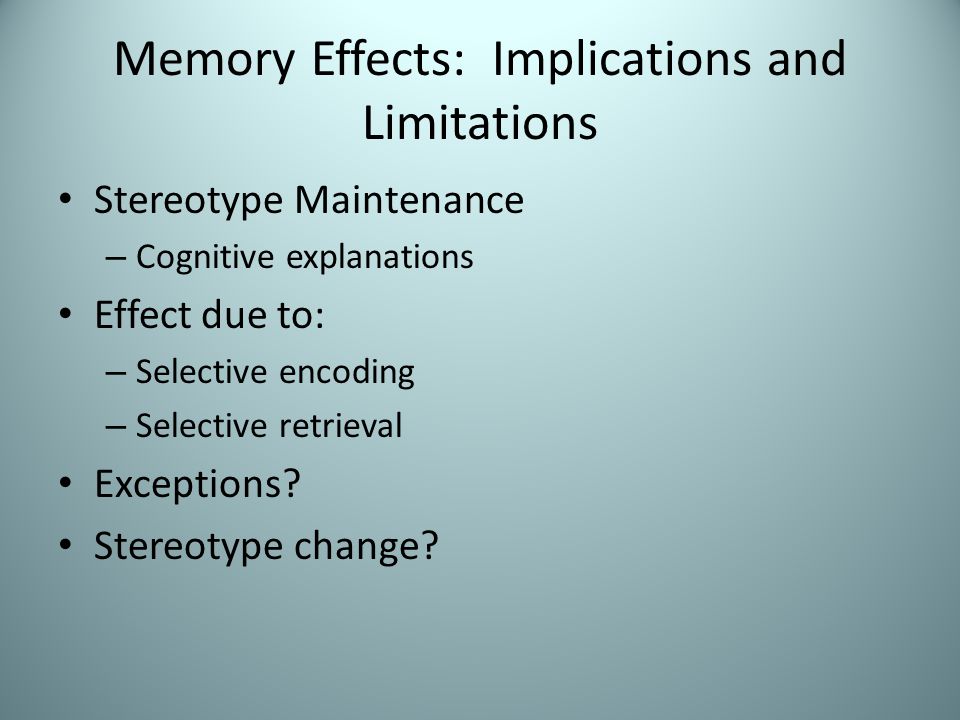 Memory Effects: Implications and Limitations

• Stereotype Maintenance
– Cognitive explanations
• Effect due to:
– Selective encoding
– Selective retrieval
• Exceptions?
• Stereotype change?